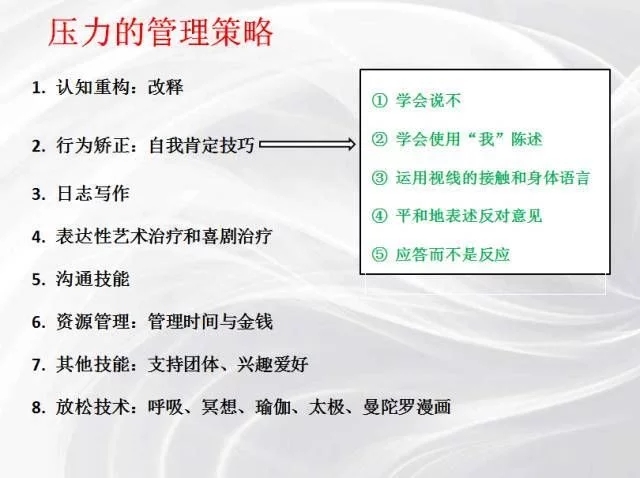 压力的管理策略

1. 认知重构：改释

2. 行为矫正：自我肯定技巧

3. 日志写作

4. 表达性艺术治疗和喜剧治疗

5. 沟通技能

6. 资源管理：管理时间与金钱

7. 其他技能：支持团体、兴趣爱好

8. 放松技术：呼吸、冥想、瑜伽、太极、曼陀罗漫画

① 学会说不

② 学会使用“我”陈述

③ 运用视线的接触和身体语言

④ 平和地表述反对意见

⑤ 应答而不是反应